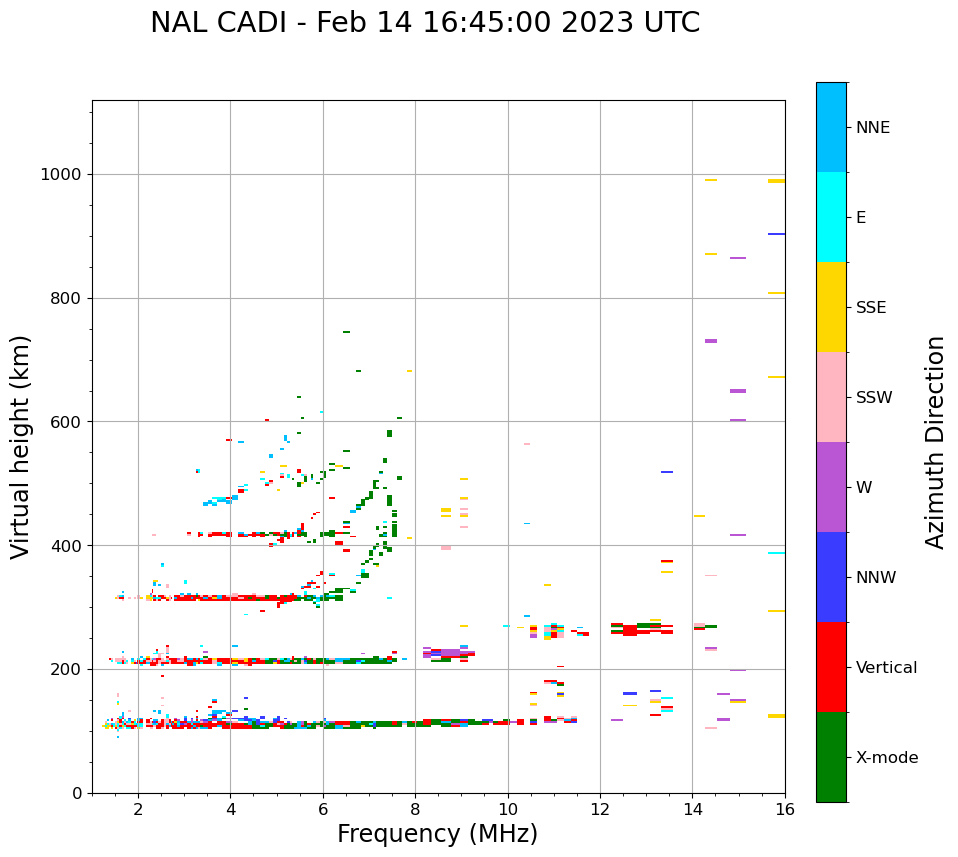 NAL CADI - Feb 14 16:45:00 2023 UTC

Virtual height (km)

1000
800
600
400
200
0

2
4
6
8
10
12
14
16

Frequency (MHz)

NNE
E
SSE
SSW
W
NNW
Vertical
X-mode

Azimuth Direction